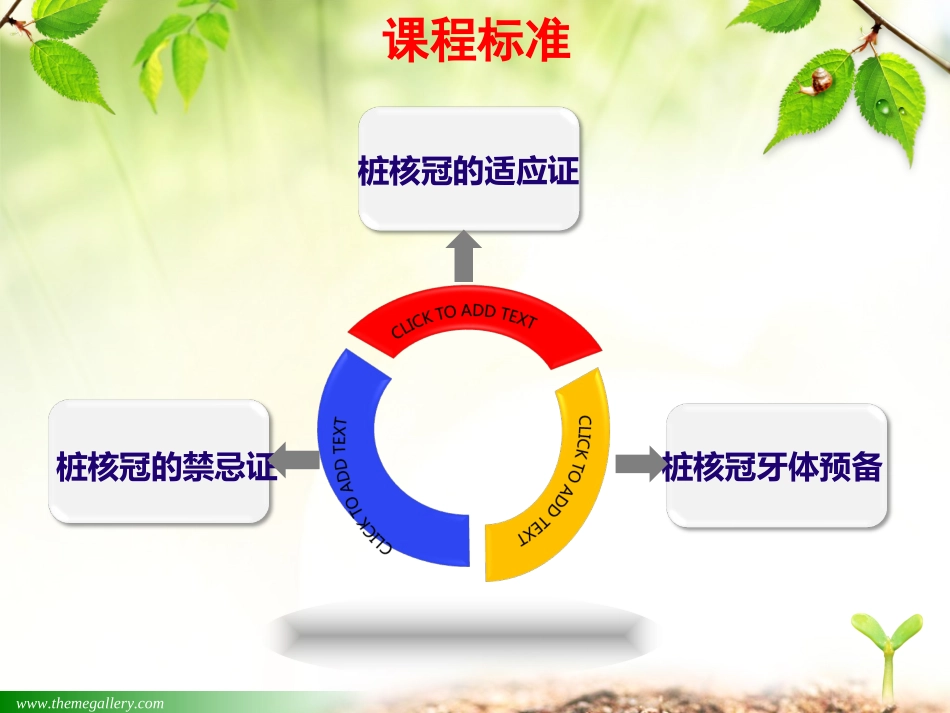 课程标准

桩核冠的适应证

CLICK TO ADD TEXT

桩核冠的禁忌证

CLICK TO ADD TEXT

CLICK TO ADD TEXT

桩核冠牙体预备

www.themegallery.com